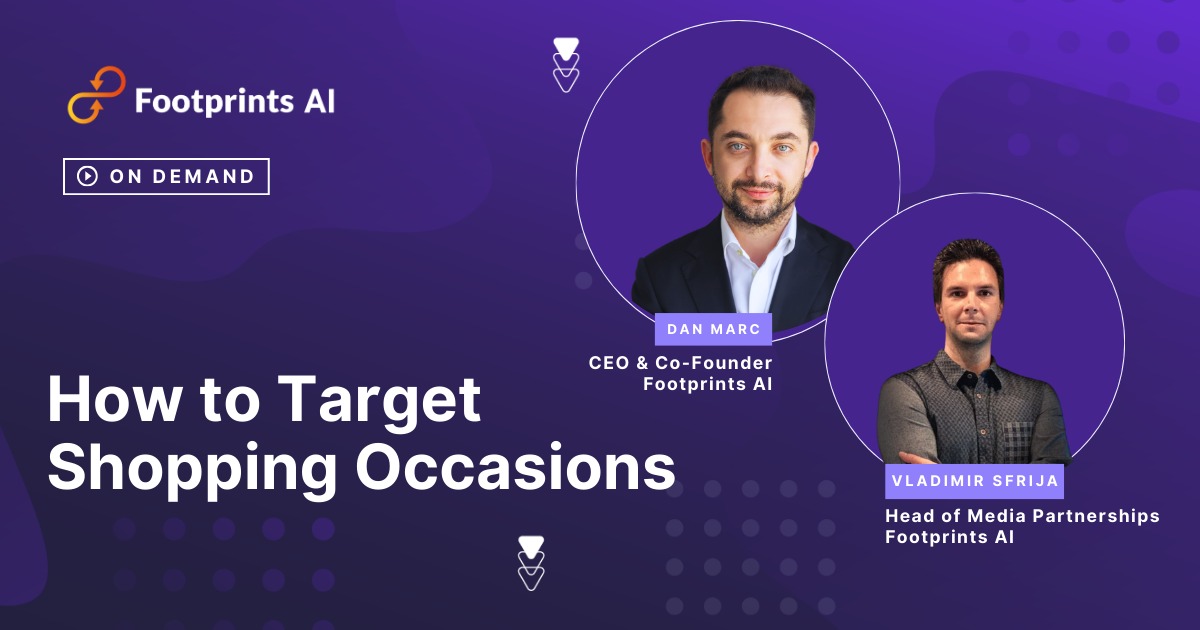 Footprints AI

ON DEMAND

How to Target Shopping Occasions

DAN MARC

CEO & Co-Founder Footprints AI

VLADIMIR SFRIJA

Head of Media Partnerships Footprints AI